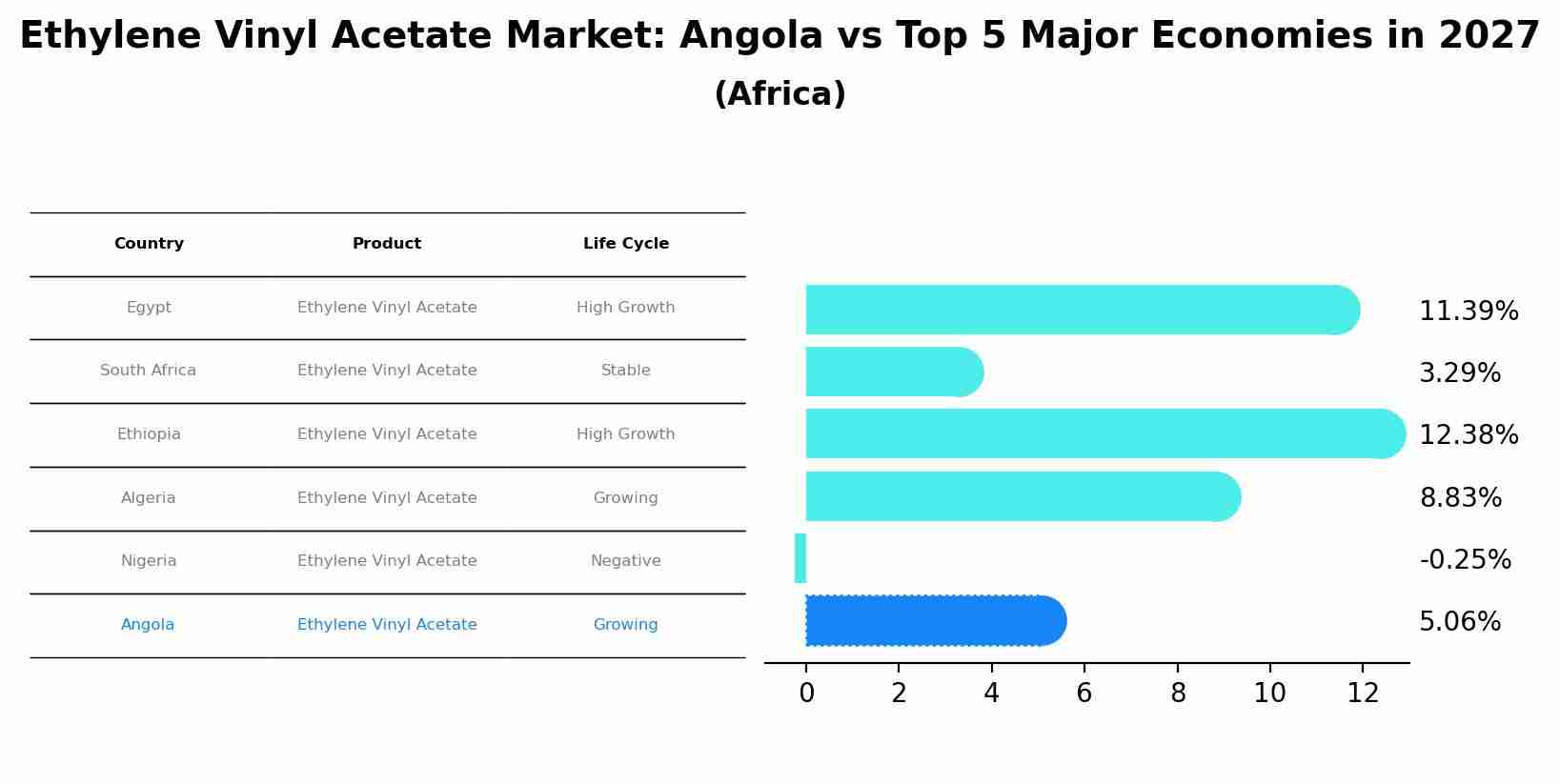 Ethylene Vinyl Acetate Market: Angola vs Top 5 Major Economies in 2027
(Africa)

| Country | Product | Life Cycle |
|---|---|---|
| Egypt | Ethylene Vinyl Acetate | High Growth |
| South Africa | Ethylene Vinyl Acetate | Stable |
| Ethiopia | Ethylene Vinyl Acetate | High Growth |
| Algeria | Ethylene Vinyl Acetate | Growing |
| Nigeria | Ethylene Vinyl Acetate | Negative |
| Angola | Ethylene Vinyl Acetate | Growing |

11.39%
3.29%
12.38%
8.83%
-0.25%
5.06%

0 2 4 6 8 10 12